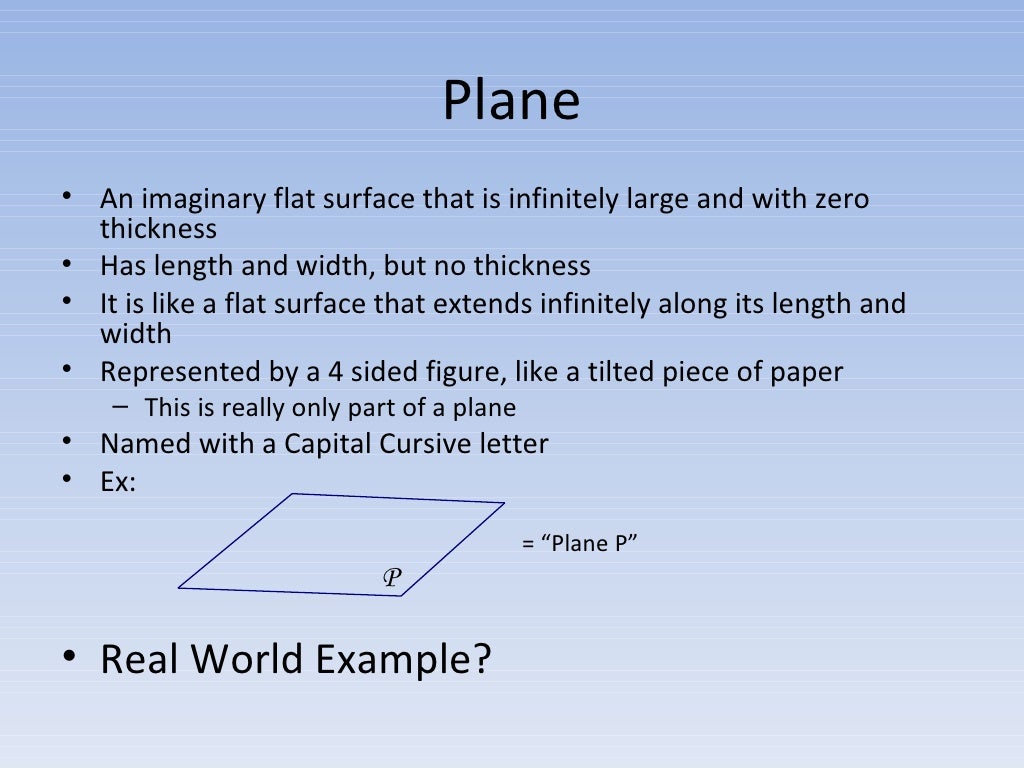 Plane

• An imaginary flat surface that is infinitely large and with zero thickness
• Has length and width, but no thickness
• It is like a flat surface that extends infinitely along its length and width
• Represented by a 4 sided figure, like a tilted piece of paper
– This is really only part of a plane
• Named with a Capital Cursive letter
• Ex:

$\mathcal{P}$

= “Plane P”

• Real World Example?